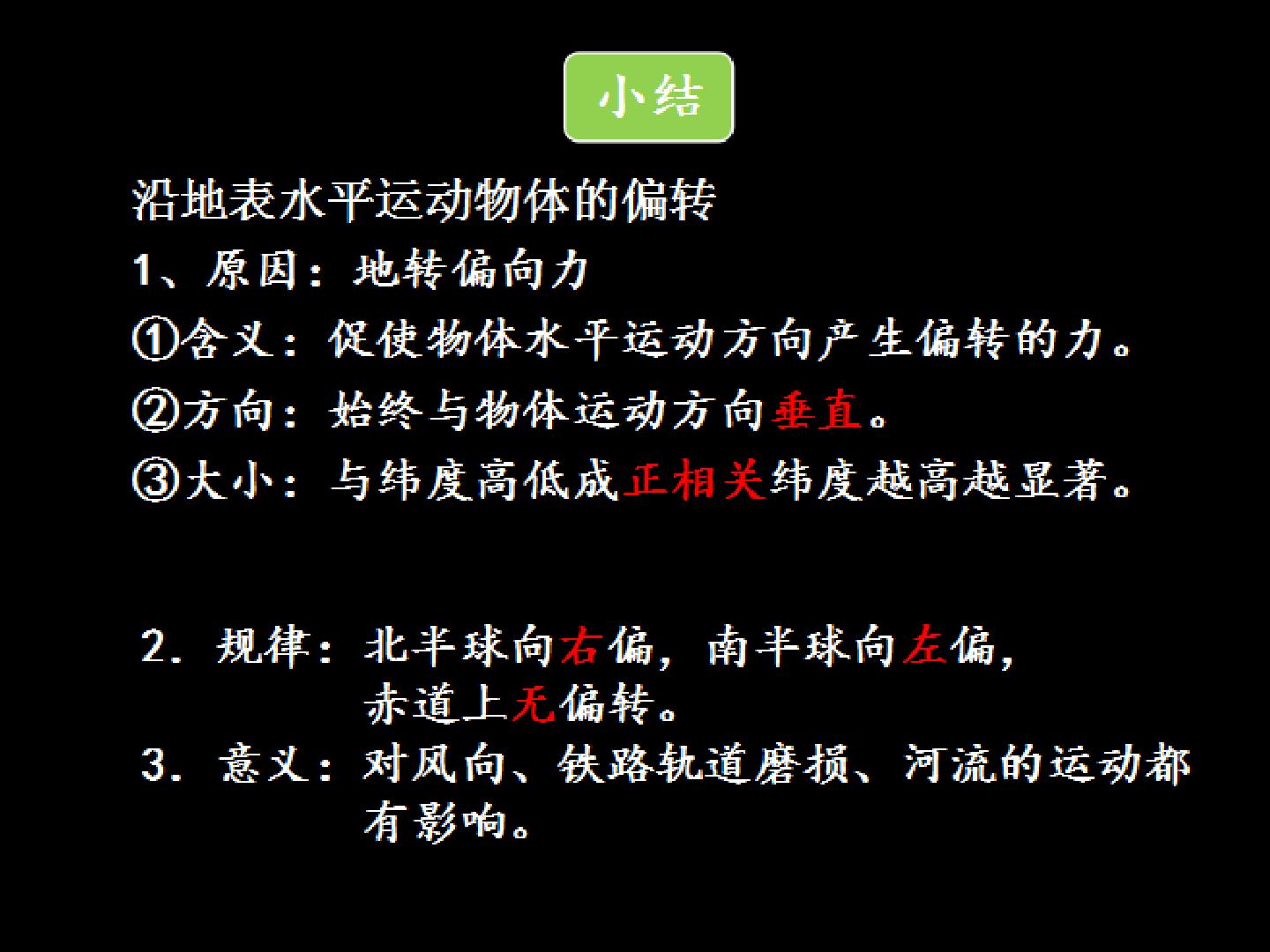 小结

沿地表水平运动物体的偏转

1、原因：地转偏向力

①含义：促使物体水平运动方向产生偏转的力。

②方向：始终与物体运动方向垂直。

③大小：与纬度高低成正相关纬度越高越显著。

2．规律：北半球向右偏，南半球向左偏，赤道上无偏转。

3．意义：对风向、铁路轨道磨损、河流的运动都有影响。